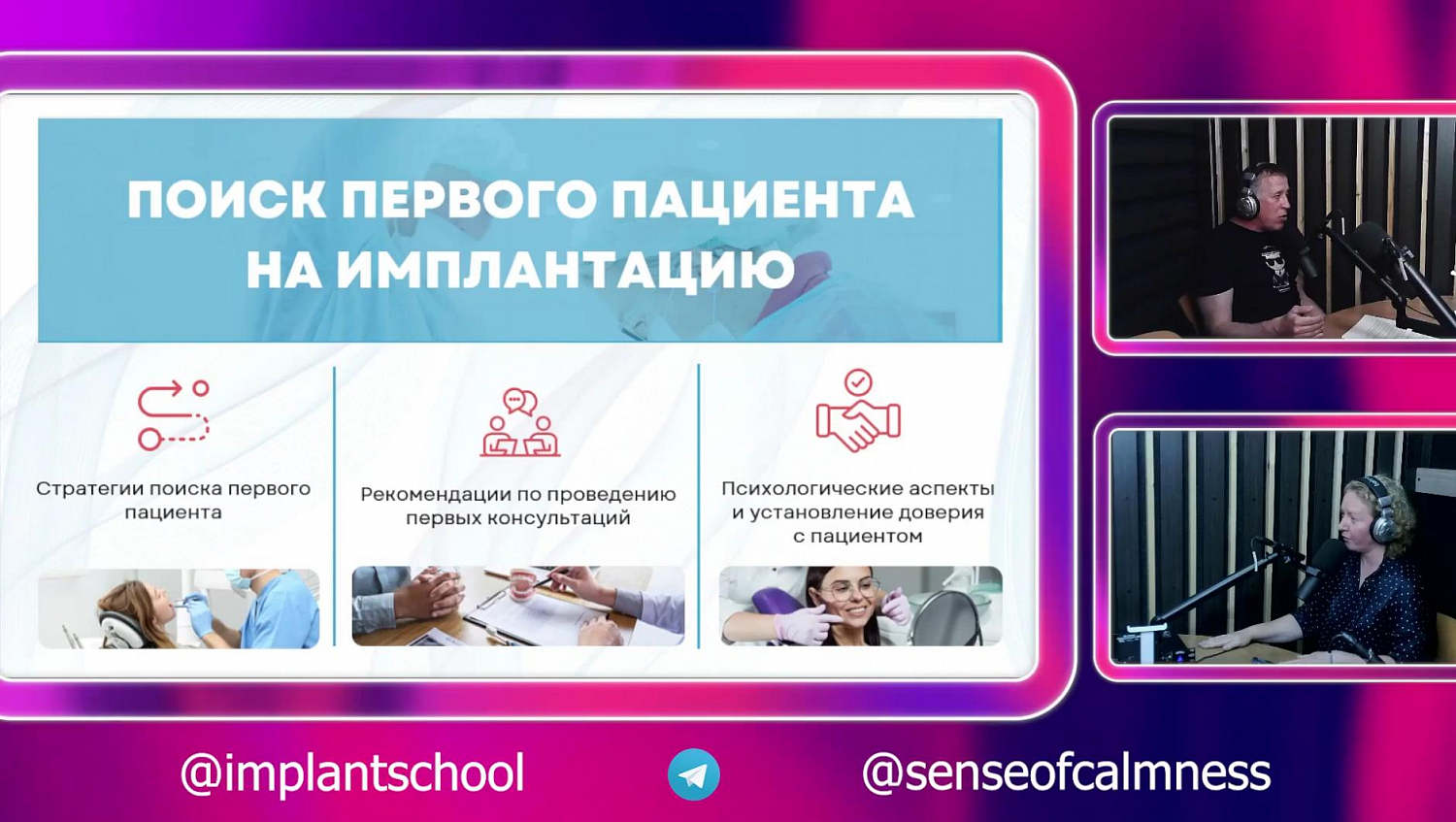 ПОИСК ПЕРВОГО ПАЦИЕНТА НА ИМПЛАНТАЦИЮ

Стратегии поиска первого пациента

Рекомендации по проведению первых консультаций

Психологические аспекты и установление доверия с пациентом

@implantschool

@senseofcalmness